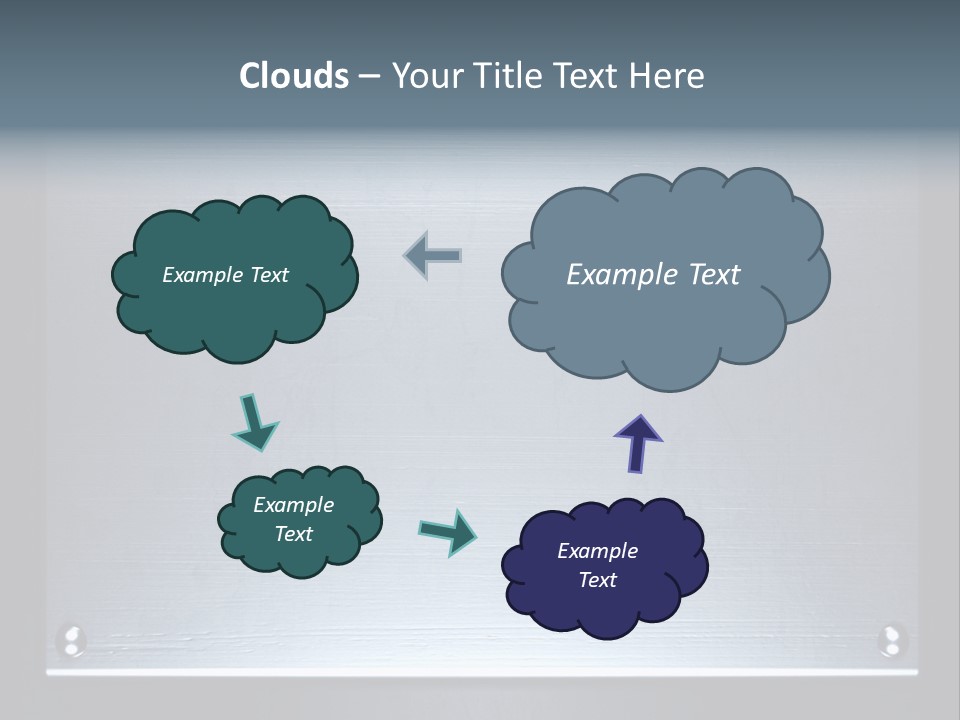 Clouds – Your Title Text Here

Example Text

Example Text

Example Text

Example Text